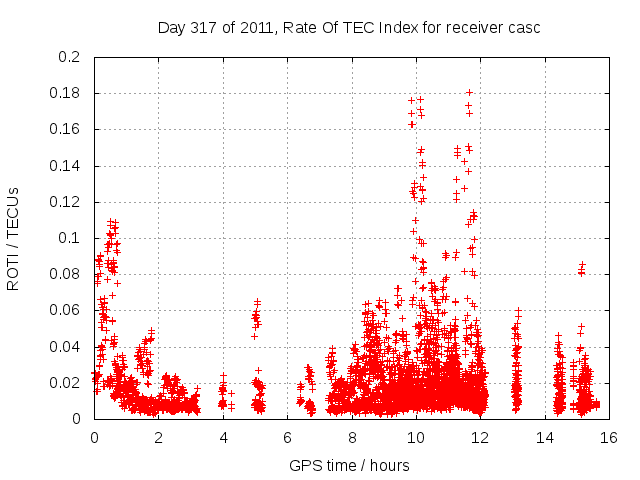 Day 317 of 2011, Rate Of TEC Index for receiver casc

ROTI / TECUs

0.2
0.18
0.16
0.14
0.12
0.1
0.08
0.06
0.04
0.02
0

0 2 4 6 8 10 12 14 16

GPS time / hours